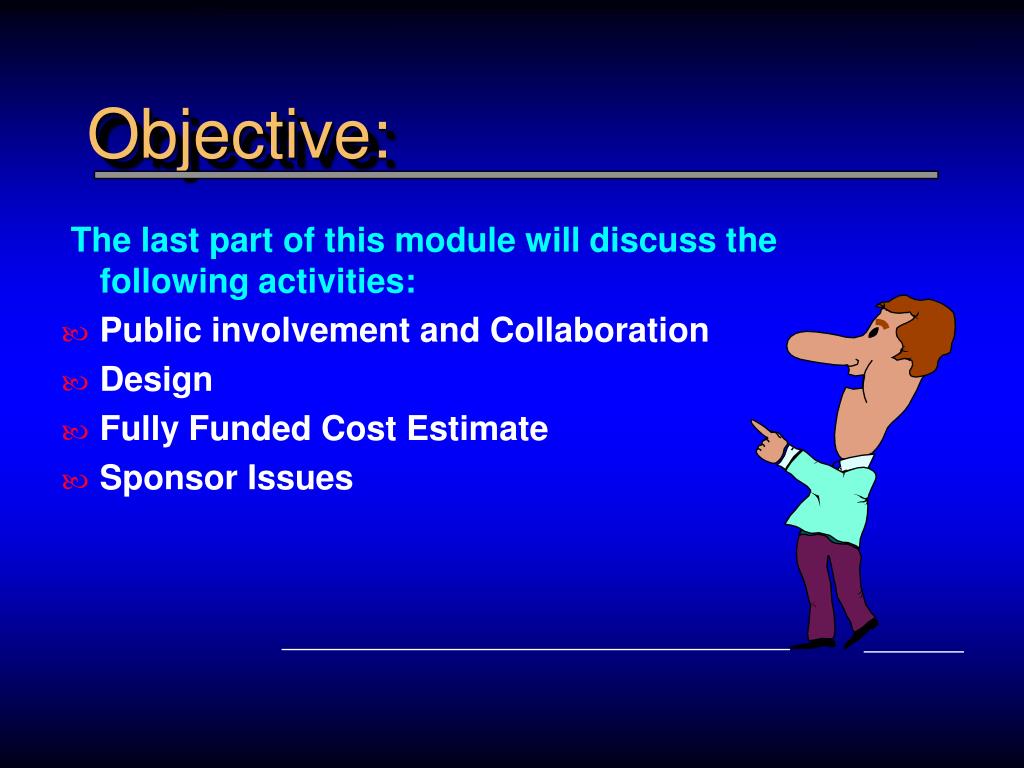 Objective:

The last part of this module will discuss the following activities:

- Public involvement and Collaboration
- Design
- Fully Funded Cost Estimate
- Sponsor Issues